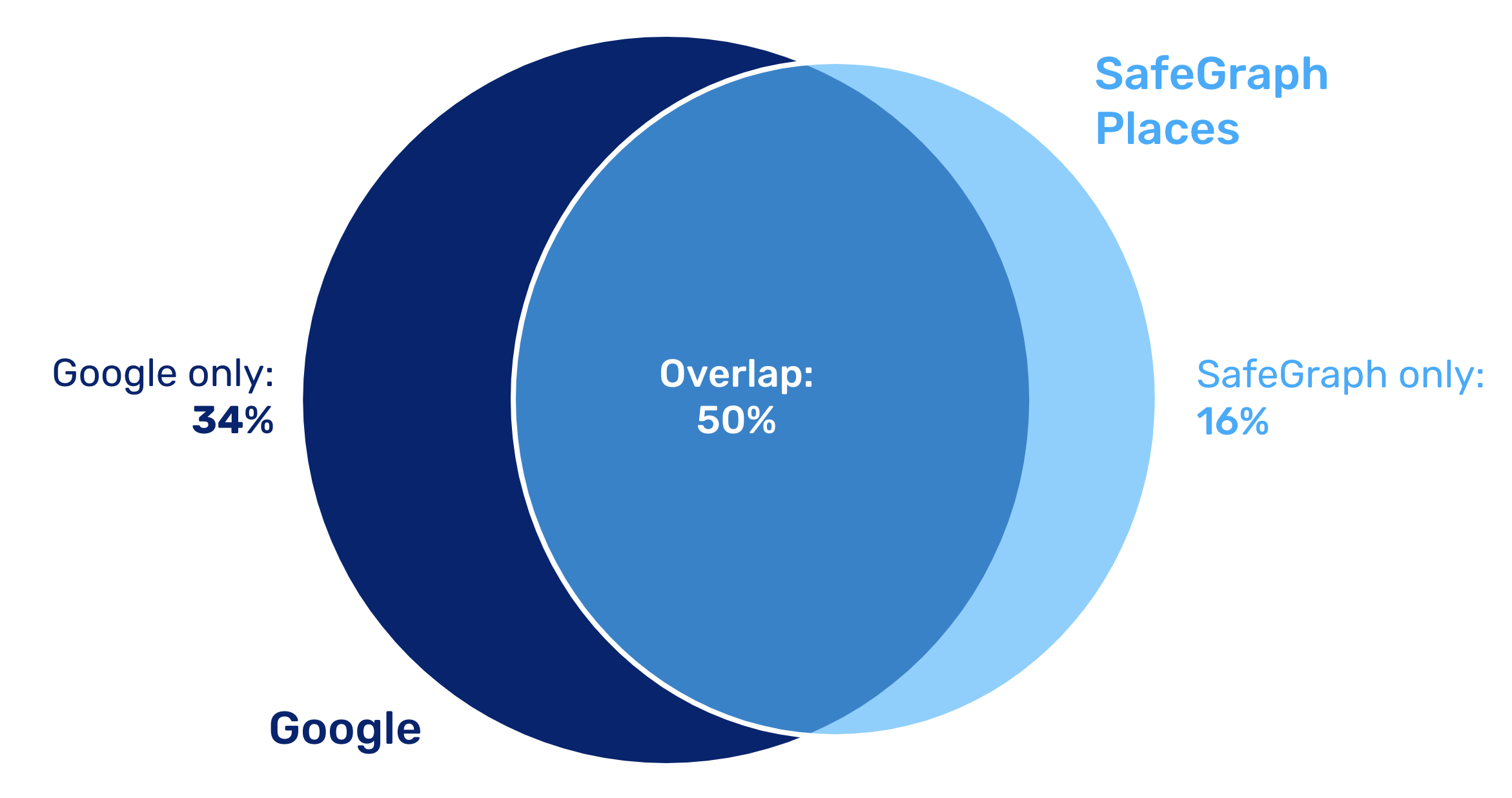 SafeGraph Places

Google only:
34%

Overlap:
50%

SafeGraph only:
16%

Google